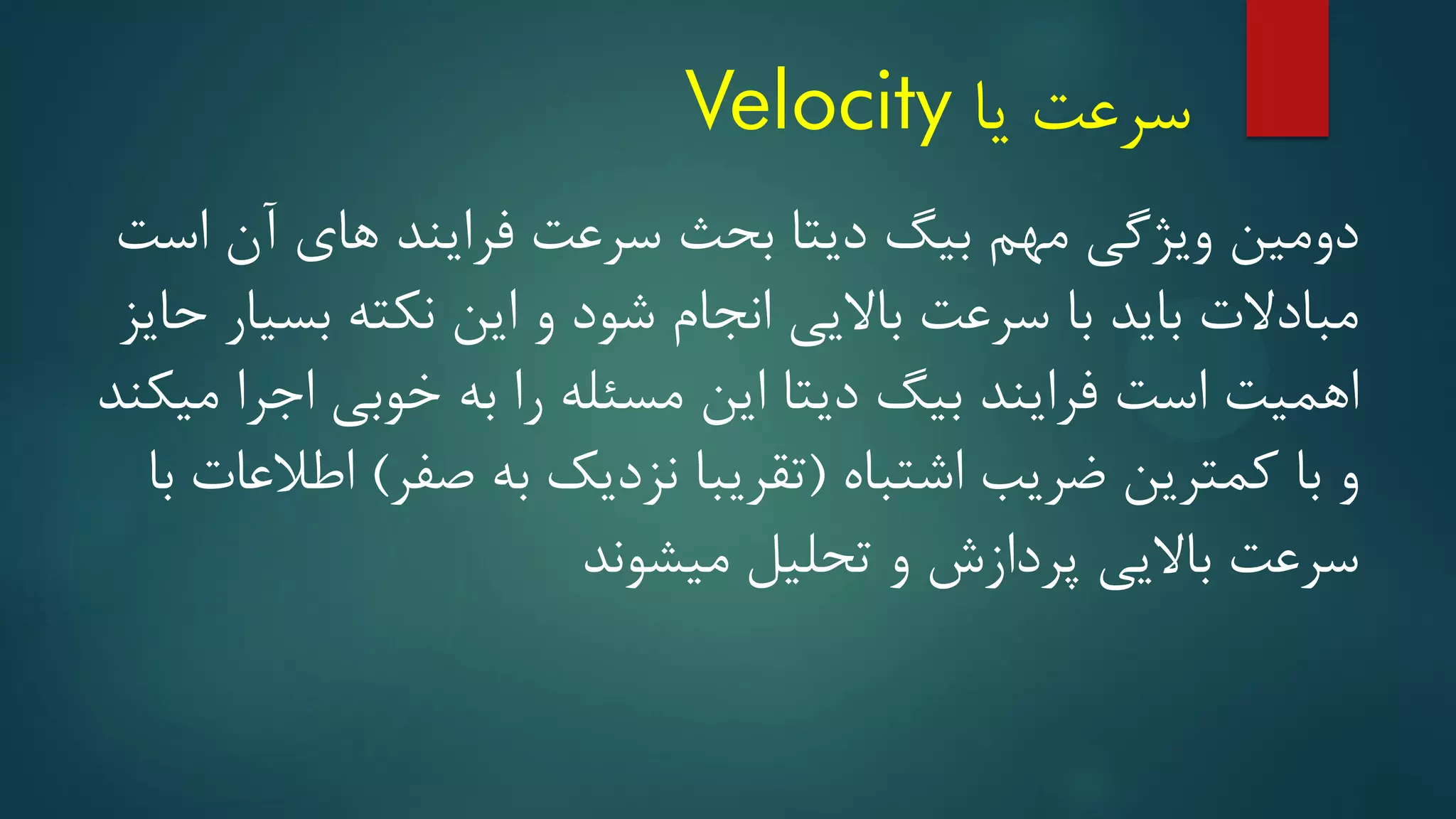 سرعت یا Velocity

دومین ویژگی مهم بیگ دیتا بحث سرعت فرایند های آن است مبادلات باید با سرعت بالایی انجام شود و این نکته بسیار حایز اهمیت است فرایند بیگ دیتا این مسئله را به خوبی اجرا میکند و با کمترین ضریب اشتباه (تقریبا نزدیک به صفر) اطلاعات با سرعت بالایی پردازش و تحلیل میشوند